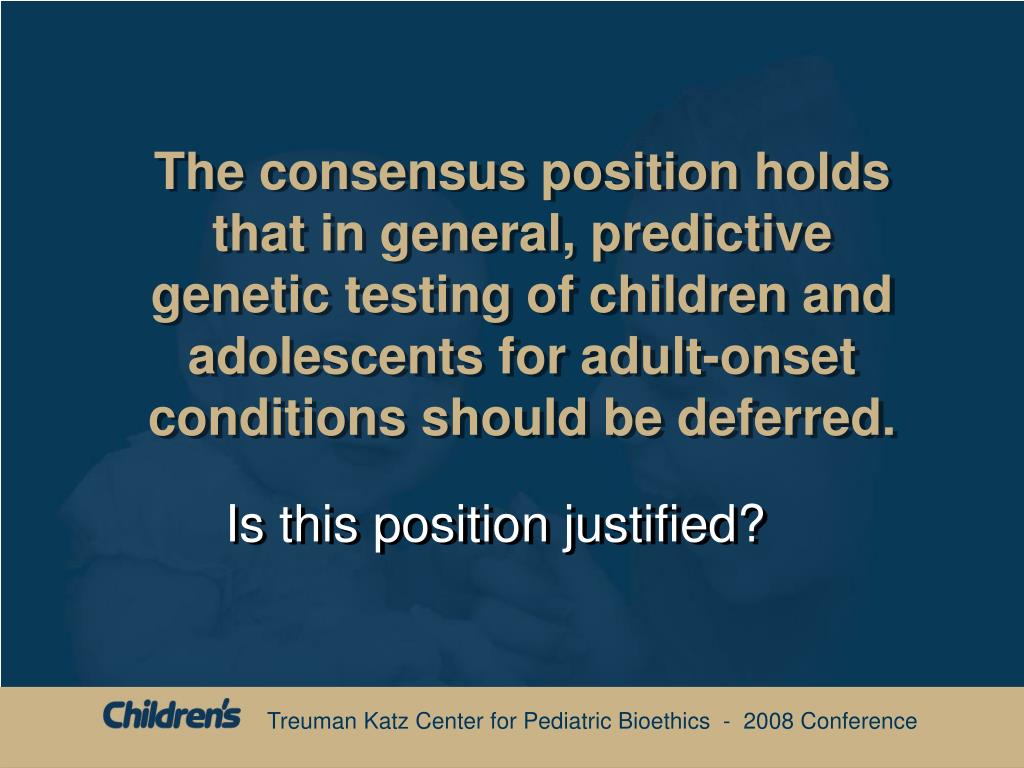 The consensus position holds that in general, predictive genetic testing of children and adolescents for adult-onset conditions should be deferred.

Is this position justified?

Children's Treuman Katz Center for Pediatric Bioethics - 2008 Conference